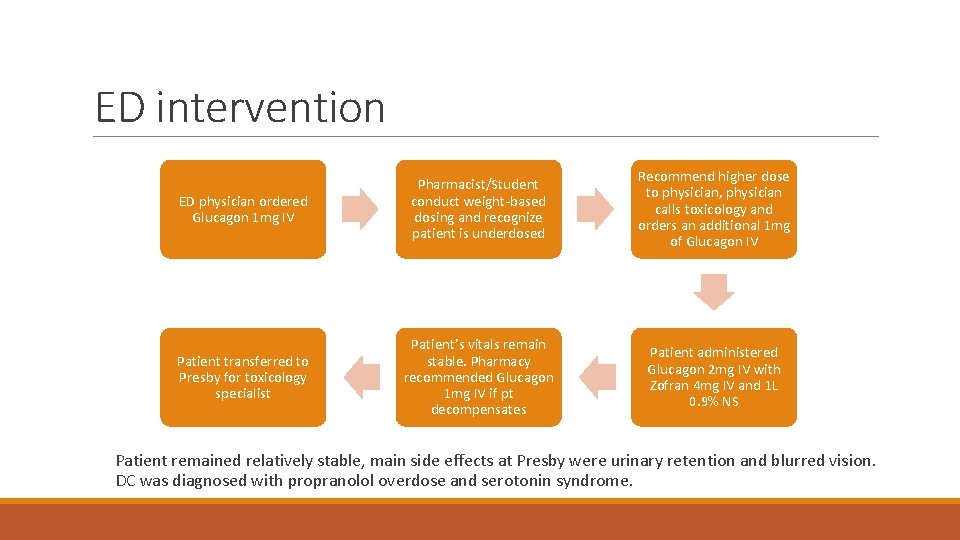 ED intervention

ED physician ordered Glucagon 1mg IV

Pharmacist/Student conduct weight-based dosing and recognize patient is underdosed

Recommend higher dose to physician, physician calls toxicology and orders an additional 1mg of Glucagon IV

Patient administered Glucagon 2mg IV with Zofran 4mg IV and 1L 0.9% NS

Patient's vitals remain stable. Pharmacy recommended Glucagon 1mg IV if pt decompensates

Patient transferred to Presby for toxicology specialist

Patient remained relatively stable, main side effects at Presby were urinary retention and blurred vision. DC was diagnosed with propranolol overdose and serotonin syndrome.